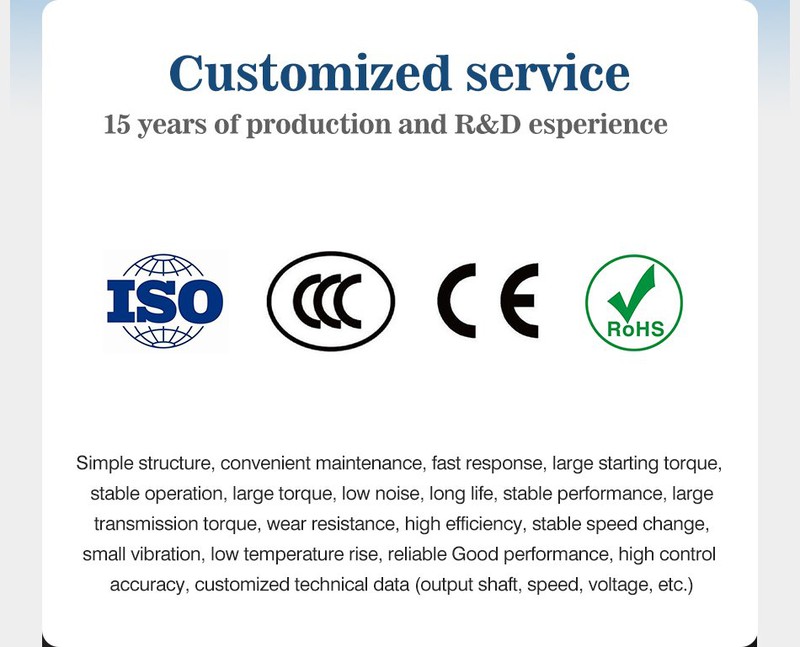 Customized service
15 years of production and R&D esperience

ISO

CCC

CE

RoHS

Simple structure, convenient maintenance, fast response, large starting torque, stable operation, large torque, low noise, long life, stable performance, large transmission torque, wear resistance, high efficiency, stable speed change, small vibration, low temperature rise, reliable Good performance, high control accuracy, customized technical data (output shaft, speed, voltage, etc.)